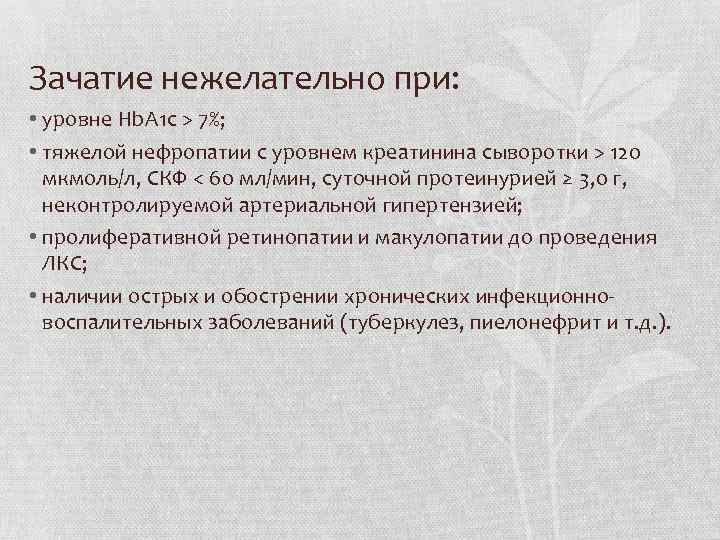 Зачатие нежелательно при:

• уровне HbA1c > 7%;

• тяжелой нефропатии с уровнем креатинина сыворотки > 120 мкмоль/л, СКФ < 60 мл/мин, суточной протеинурией ≥ 3,0 г, неконтролируемой артериальной гипертензией;

• пролиферативной ретинопатии и макулопатии до проведения ЛКС;

• наличии острых и обострении хронических инфекционно-воспалительных заболеваний (туберкулез, пиелонефрит и т.д.).